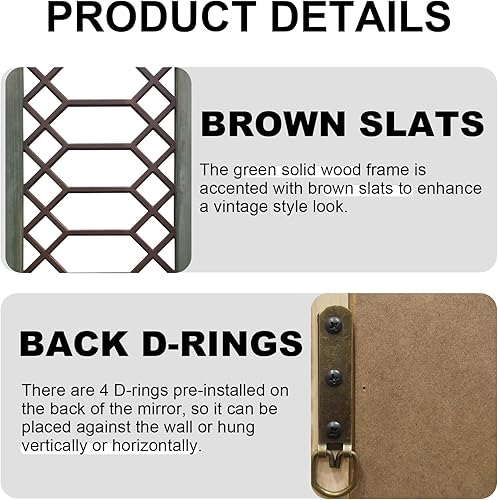 PRODUCT DETAILS

BROWN SLATS

The green solid wood frame is accented with brown slats to enhance a vintage style look.

BACK D-RINGS

There are 4 D-rings pre-installed on the back of the mirror, so it can be placed against the wall or hung vertically or horizontally.